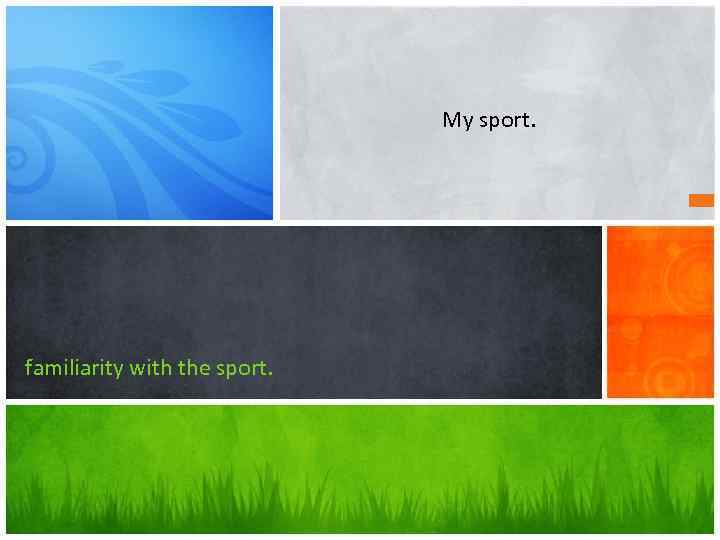 My sport.

familiarity with the sport.